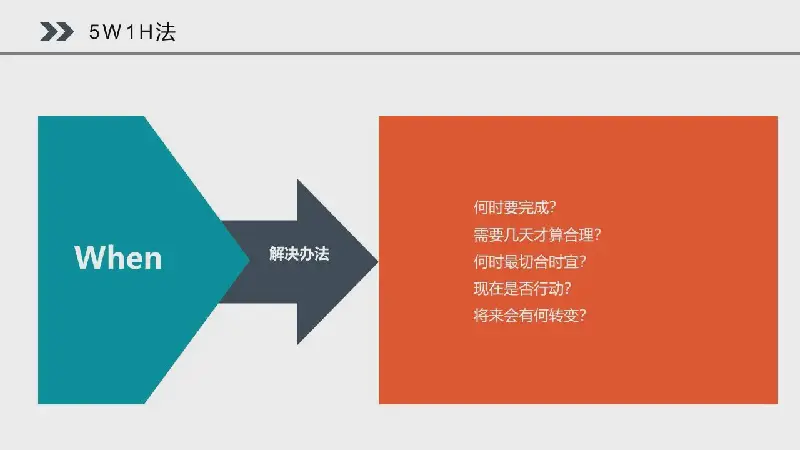 5W1H法

When

解决办法

何时要完成?
需要几天才算合理?
何时最切合时宜?
现在是否行动?
将来会有何转变?